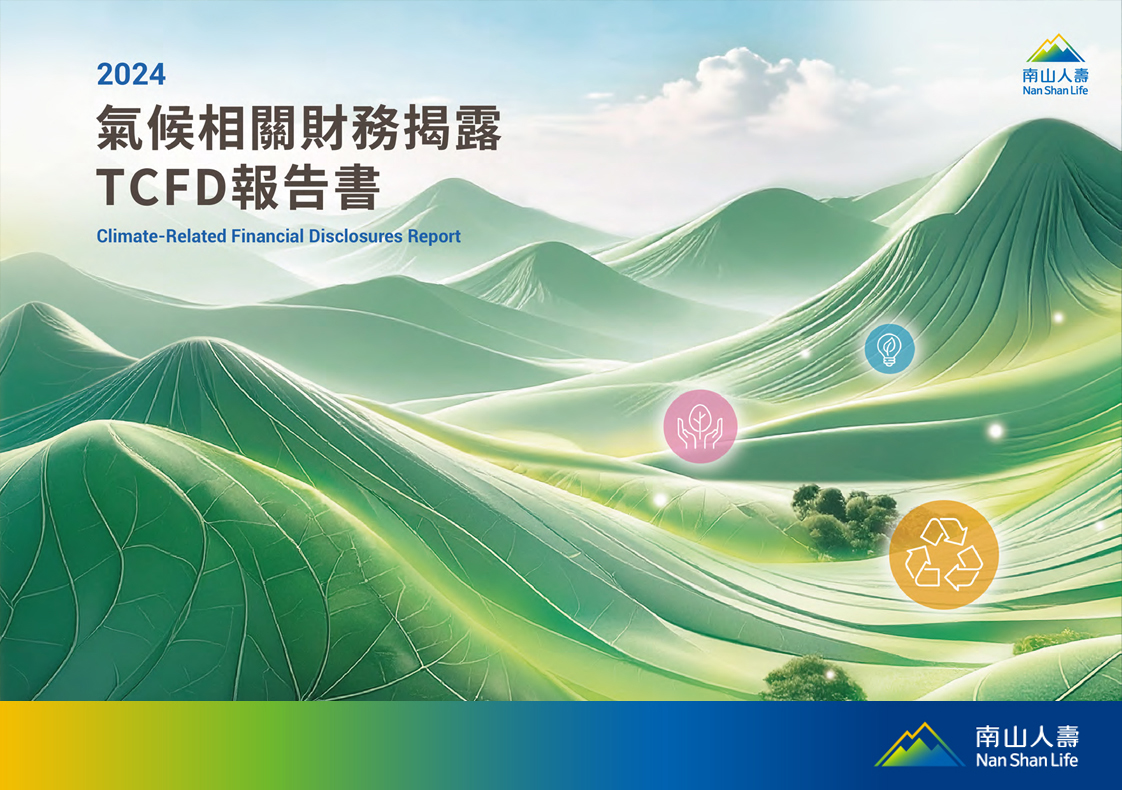 2024
氣候相關財務揭露
TCFD報告書
Climate-Related Financial Disclosures Report

南山人壽
Nan Shan Life

南山人壽
Nan Shan Life